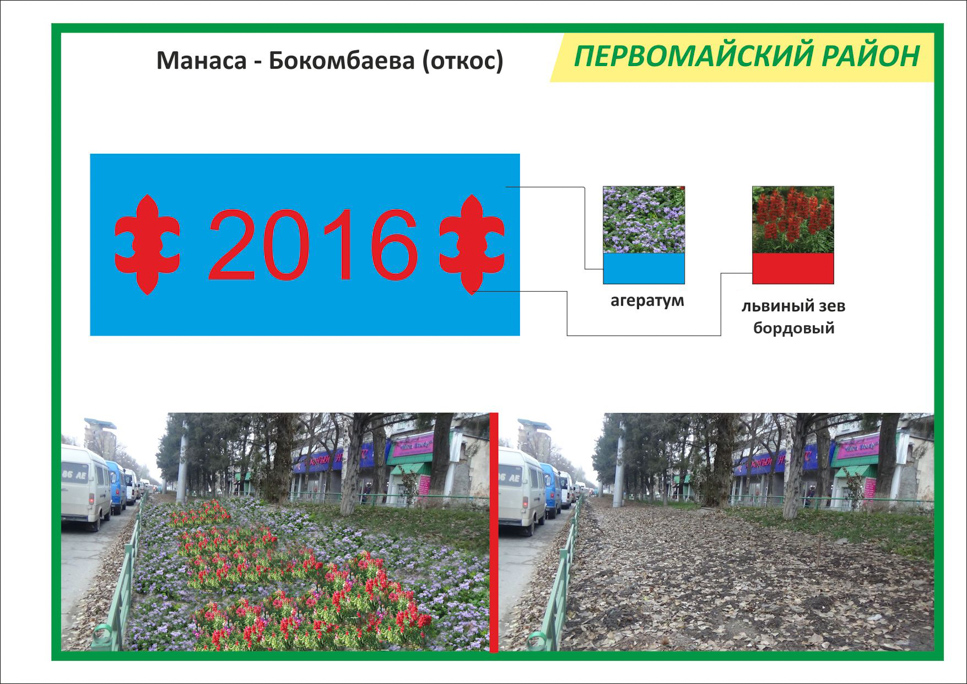 Манаса - Бокомбаева (откос)

ПЕРВОМАЙСКИЙ РАЙОН

2016

агератум

львиный зев бордовый